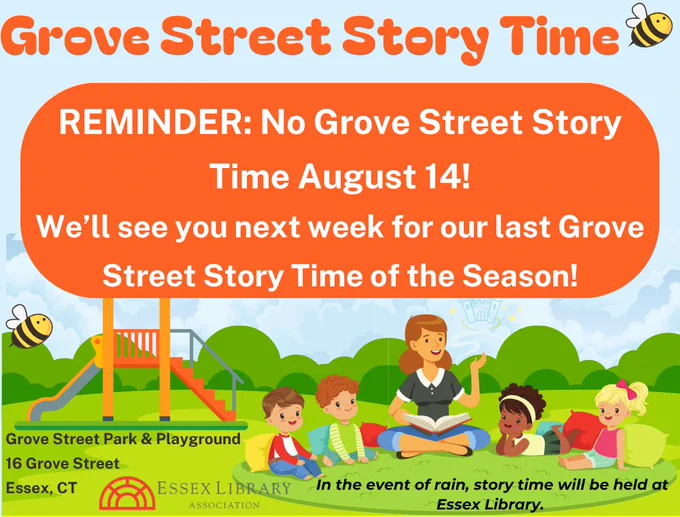 Grove Street Story Time

REMINDER: No Grove Street Story Time August 14!

We'll see you next week for our last Grove Street Story Time of the Season!

Grove Street Park & Playground
16 Grove Street
Essex, CT

ESSEX LIBRARY
ASSOCIATION

In the event of rain, story time will be held at Essex Library.